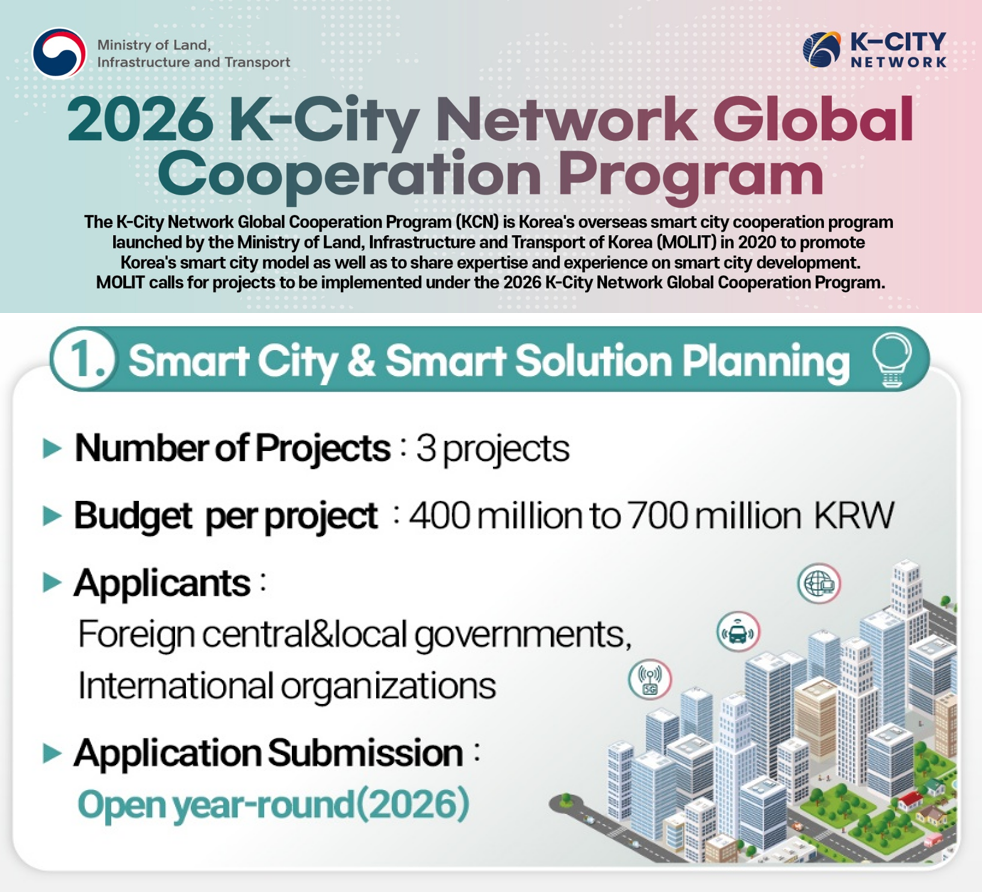 Ministry of Land, Infrastructure and Transport

K-CITY NETWORK

2026 K-City Network Global Cooperation Program

The K-City Network Global Cooperation Program (KCN) is Korea's overseas smart city cooperation program launched by the Ministry of Land, Infrastructure and Transport of Korea (MOLIT) in 2020 to promote Korea's smart city model as well as to share expertise and experience on smart city development. MOLIT calls for projects to be implemented under the 2026 K-City Network Global Cooperation Program.

1. Smart City & Smart Solution Planning

▶ Number of Projects : 3 projects

▶ Budget per project : 400 million to 700 million KRW

▶ Applicants : Foreign central&local governments, International organizations

▶ Application Submission : Open year-round(2026)